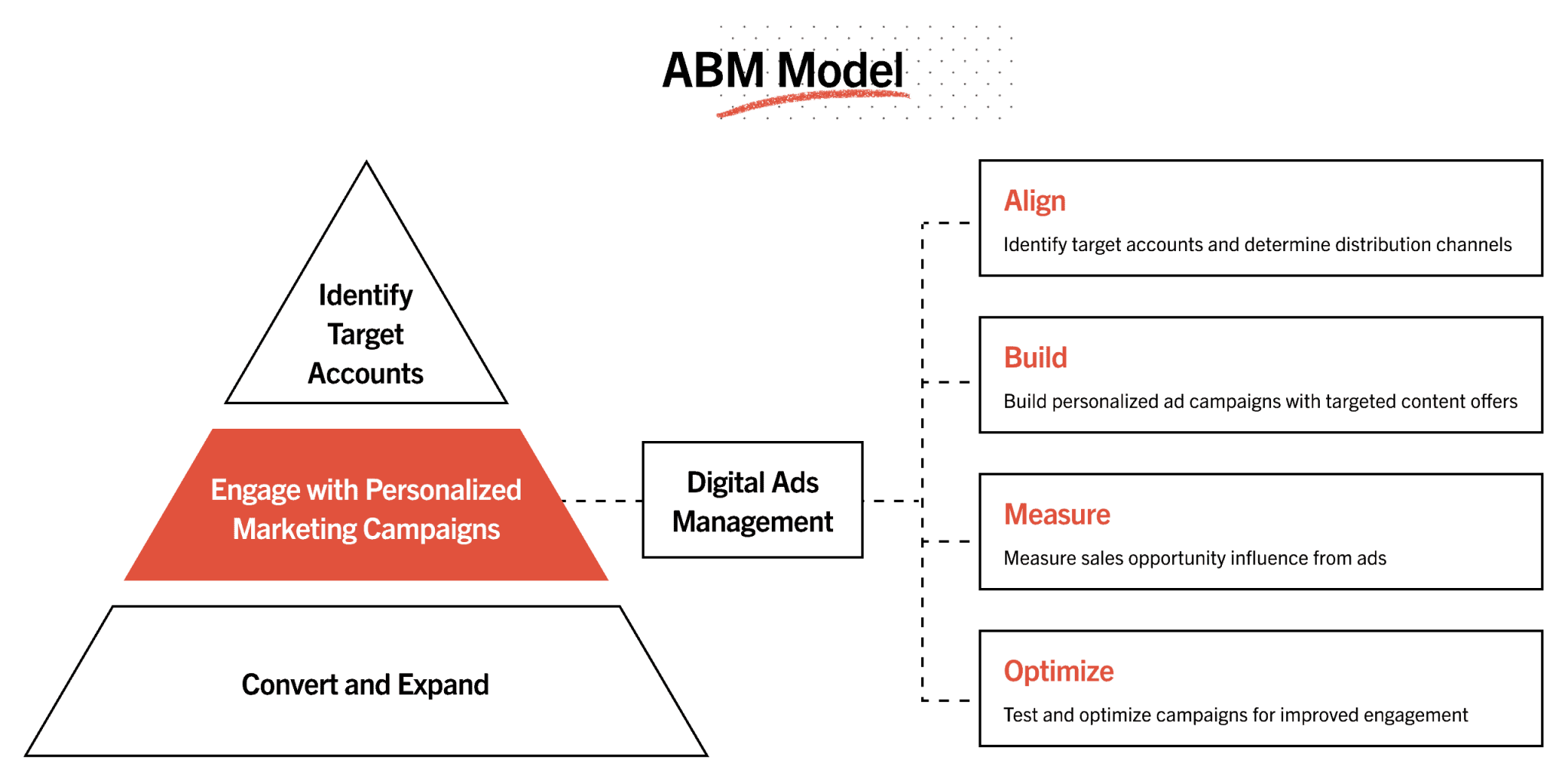 ABM Model

Identify Target Accounts

Engage with Personalized Marketing Campaigns

Convert and Expand

Digital Ads Management

Align

Identify target accounts and determine distribution channels

Build

Build personalized ad campaigns with targeted content offers

Measure

Measure sales opportunity influence from ads

Optimize

Test and optimize campaigns for improved engagement